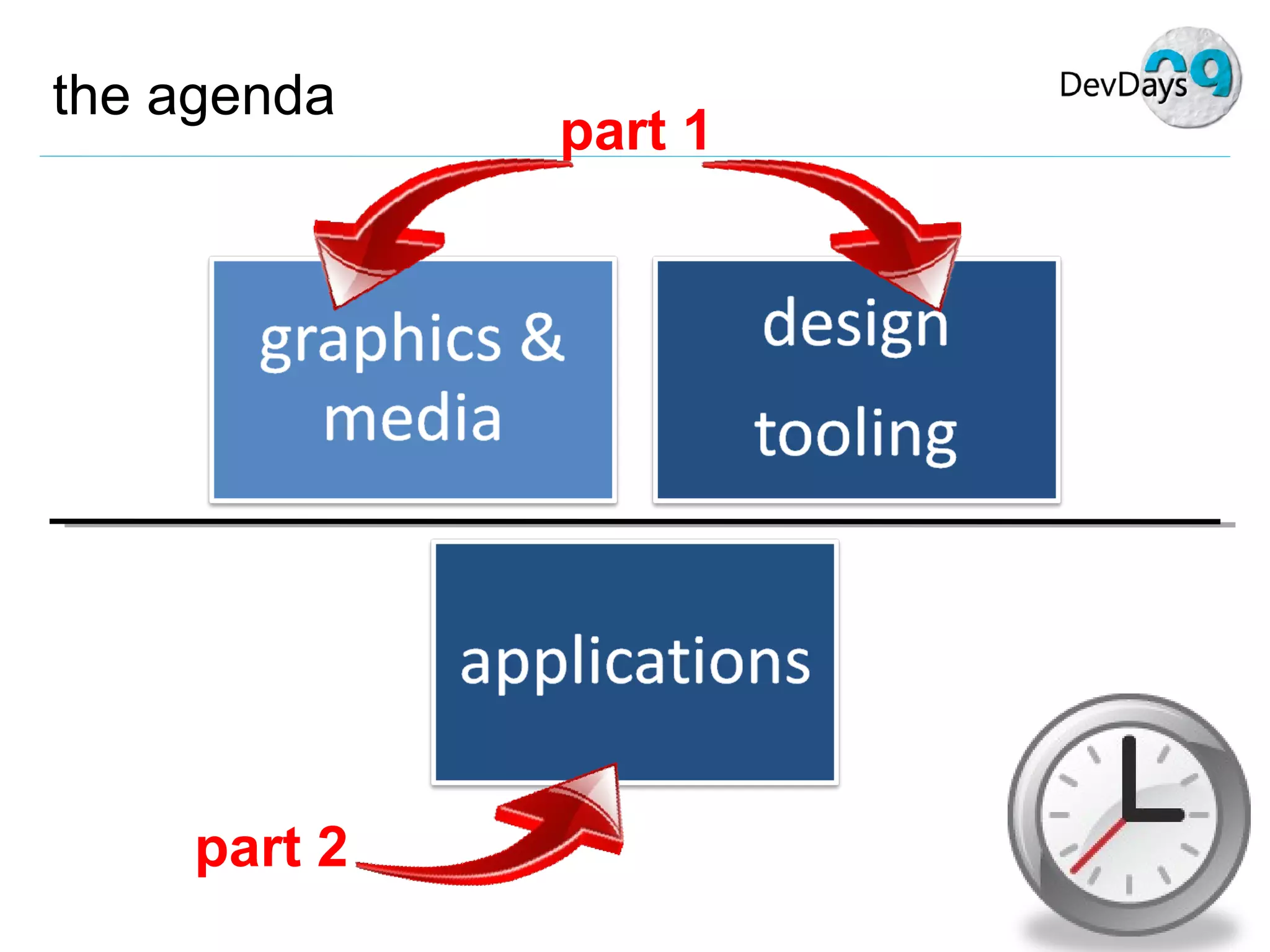 the agenda

DevDays 09

part 1

graphics & media

design tooling

applications

part 2